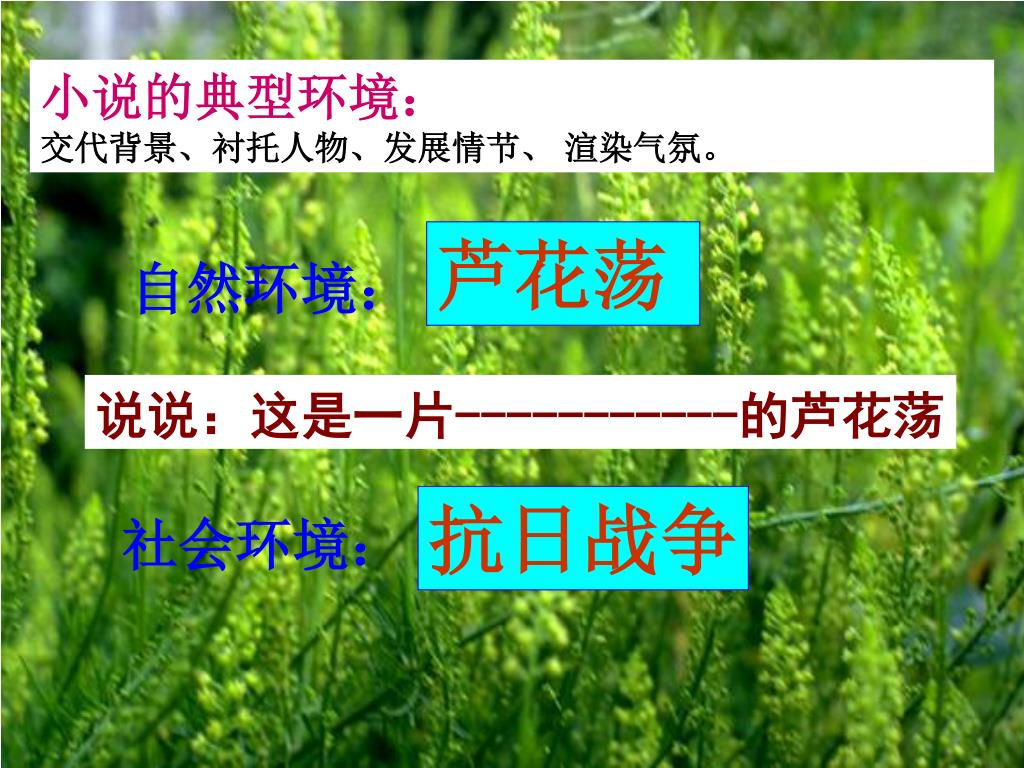 小说的典型环境：
交代背景、衬托人物、发展情节、 渲染气氛。

自然环境： 芦花荡

说说：这是一片-----------的芦花荡

社会环境： 抗日战争